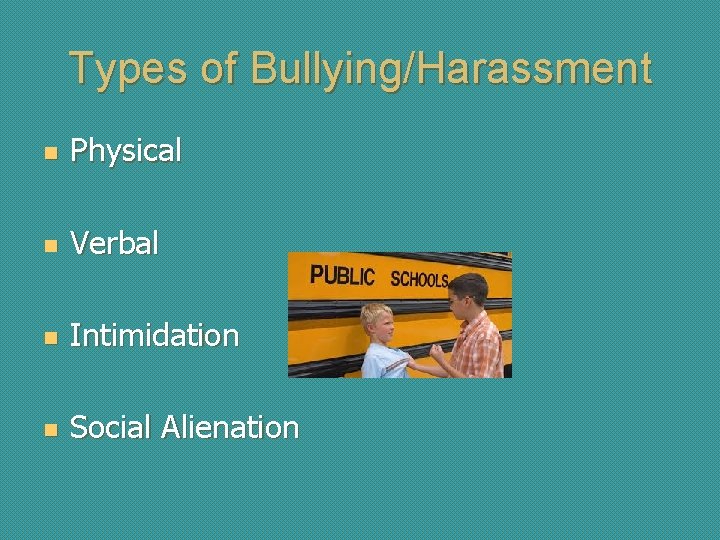 Types of Bullying/Harassment

- Physical
- Verbal
- Intimidation
- Social Alienation

PUBLIC SCHOOLS